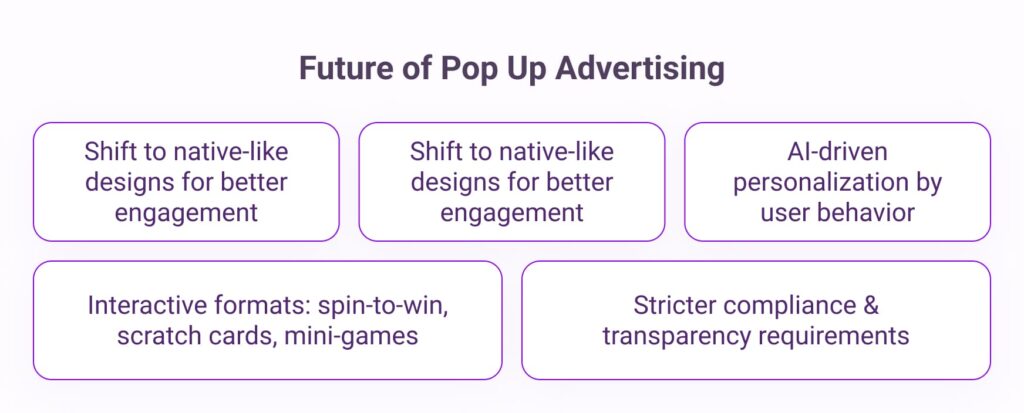 Future of Pop Up Advertising

Shift to native-like designs for better engagement

Shift to native-like designs for better engagement

AI-driven personalization by user behavior

Interactive formats: spin-to-win, scratch cards, mini-games

Stricter compliance & transparency requirements